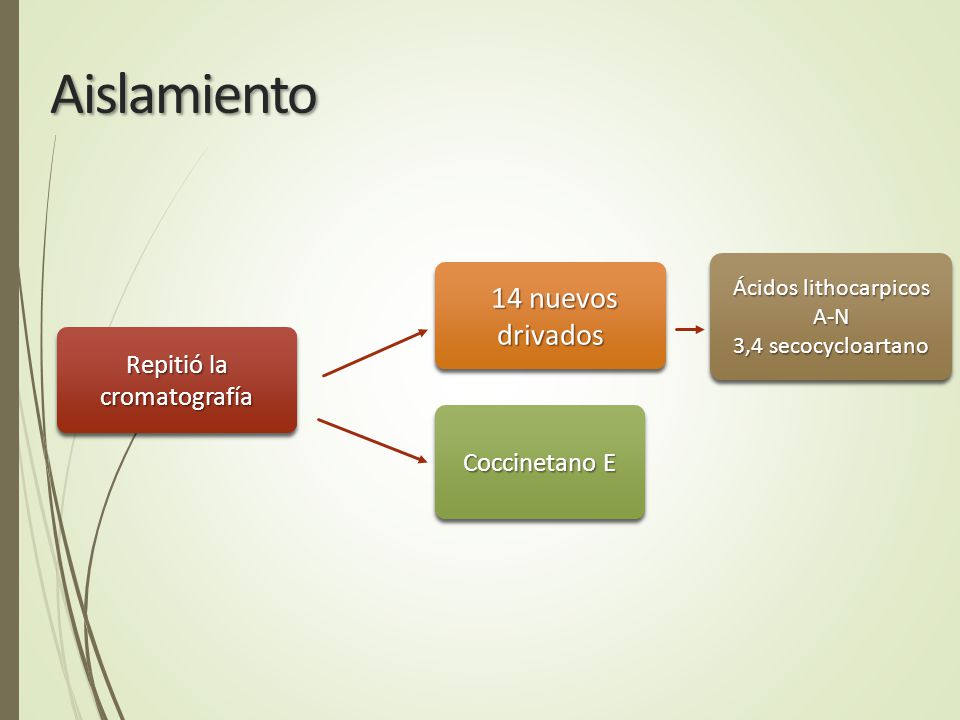 Aislamiento

Repitió la cromatografía

14 nuevos drivados

Ácidos lithocarpicos A-N
3,4 secocycloartano

Coccinetano E